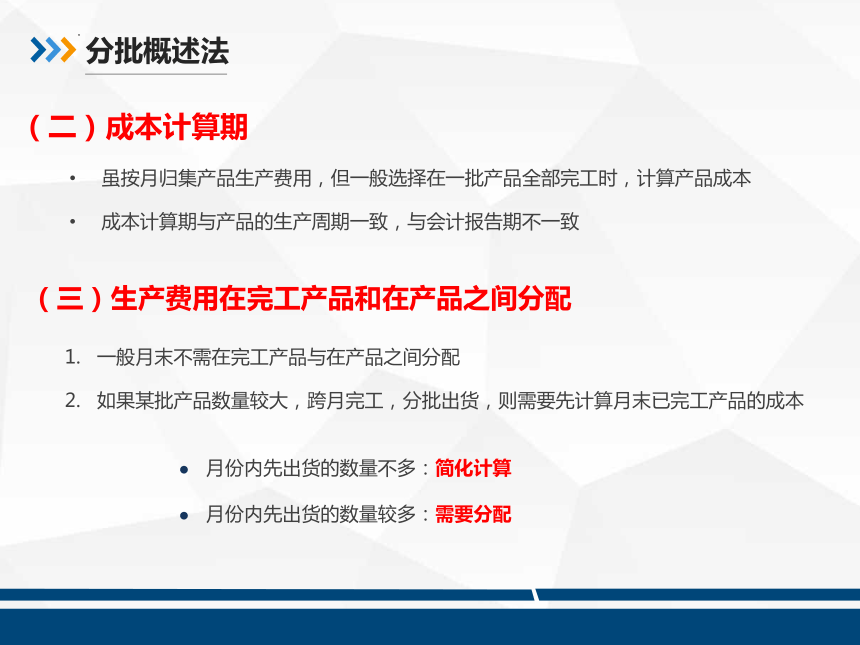 分批概述法

（二）成本计算期

• 虽按月归集产品生产费用，但一般选择在一批产品全部完工时，计算产品成本

• 成本计算期与产品的生产周期一致，与会计报告期不一致

（三）生产费用在完工产品和在产品之间分配

1. 一般月末不需在完工产品与在产品之间分配

2. 如果某批产品数量较大，跨月完工，分批出货，则需要先计算月末已完工产品的成本

• 月份内先出货的数量不多：简化计算

• 月份内先出货的数量较多：需要分配